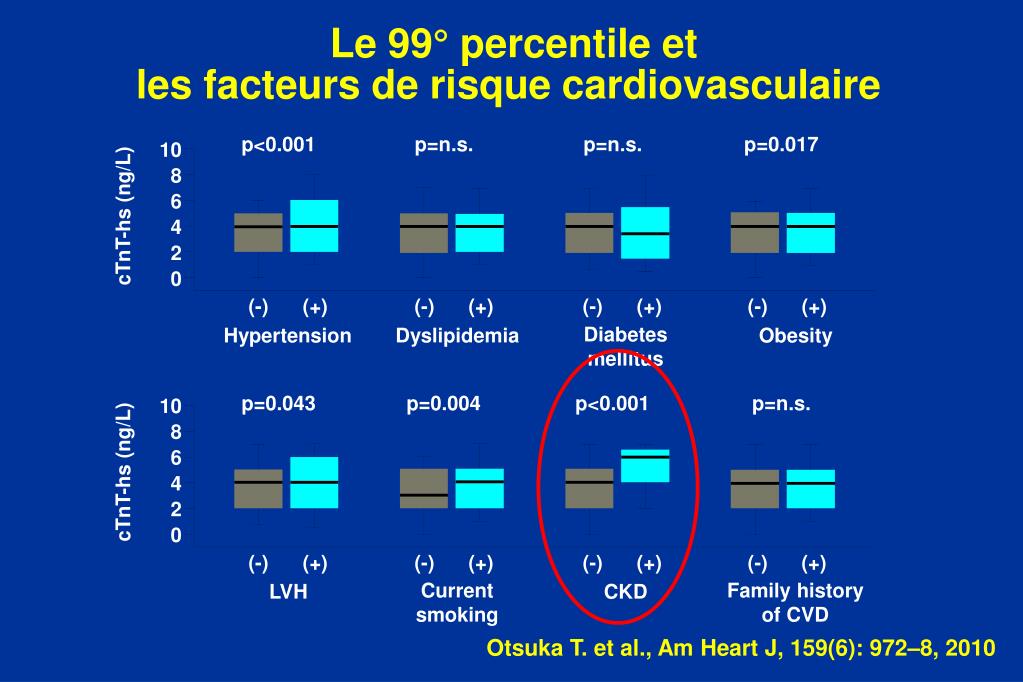 Le 99° percentile et
les facteurs de risque cardiovasculaire

cTnT-hs (ng/L)
10
8
6
4
2
0

p<0.001
(-) (+)
Hypertension

p=n.s.
(-) (+)
Dyslipidemia

p=n.s.
(-) (+)
Diabetes mellitus

p=0.017
(-) (+)
Obesity

cTnT-hs (ng/L)
10
8
6
4
2
0

p=0.043
(-) (+)
LVH

p=0.004
(-) (+)
Current smoking

p<0.001
(-) (+)
CKD

p=n.s.
(-) (+)
Family history of CVD

Otsuka T. et al., Am Heart J, 159(6): 972–8, 2010